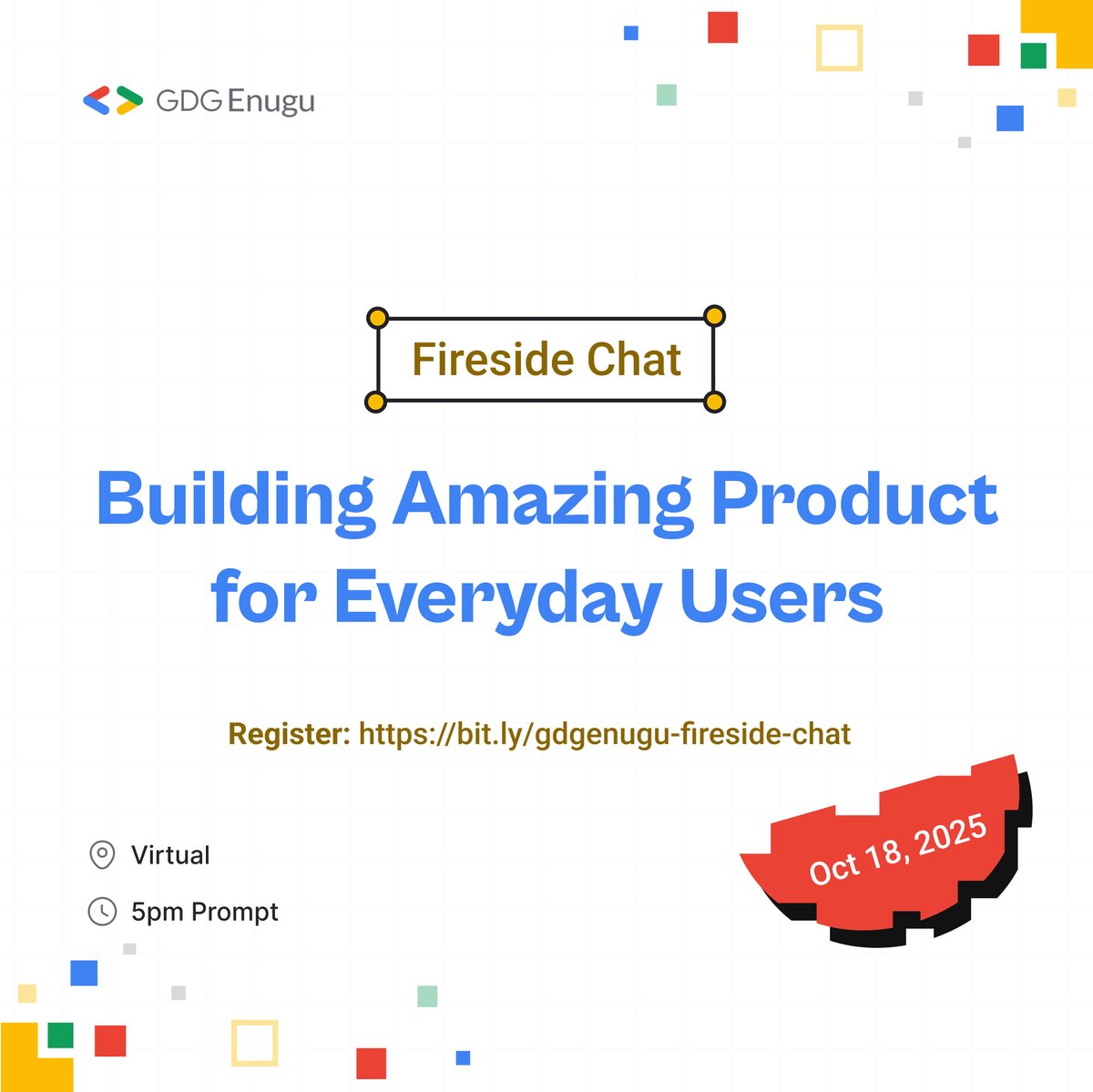 GDG Enugu

Fireside Chat

Building Amazing Product for Everyday Users

Register: https://bit.ly/gdgenugu-fireside-chat

Virtual

5pm Prompt

Oct 18, 2025